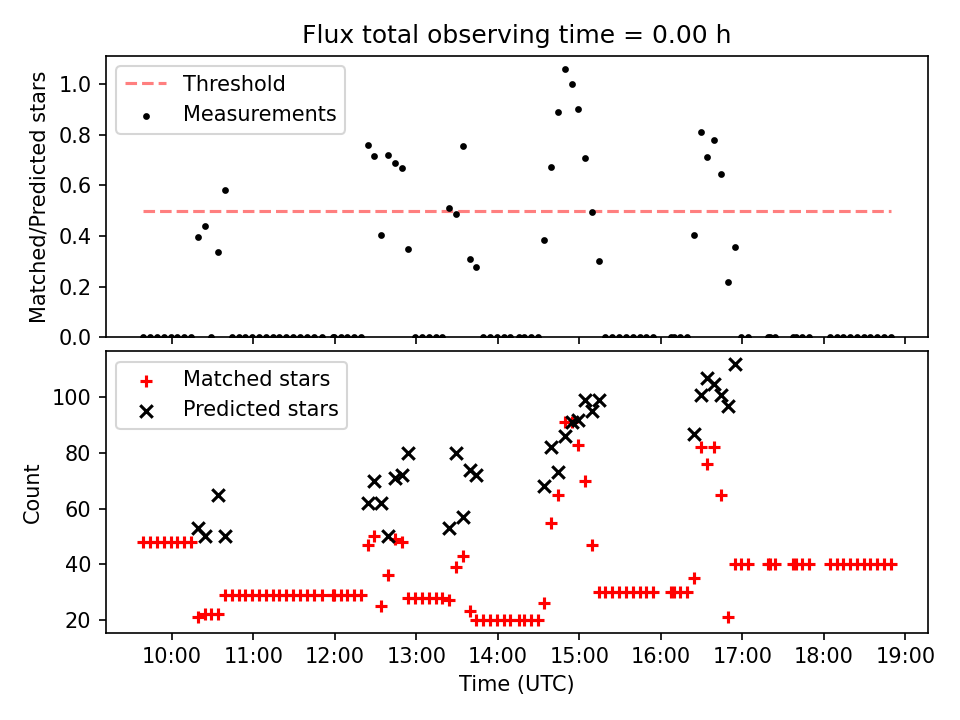 Flux total observing time = 0.00 h

Threshold
Measurements

Matched/Predicted stars

1.0
0.8
0.6
0.4
0.2
0.0

Matched stars
Predicted stars

Count

100
80
60
40
20

10:00 11:00 12:00 13:00 14:00 15:00 16:00 17:00 18:00 19:00

Time (UTC)